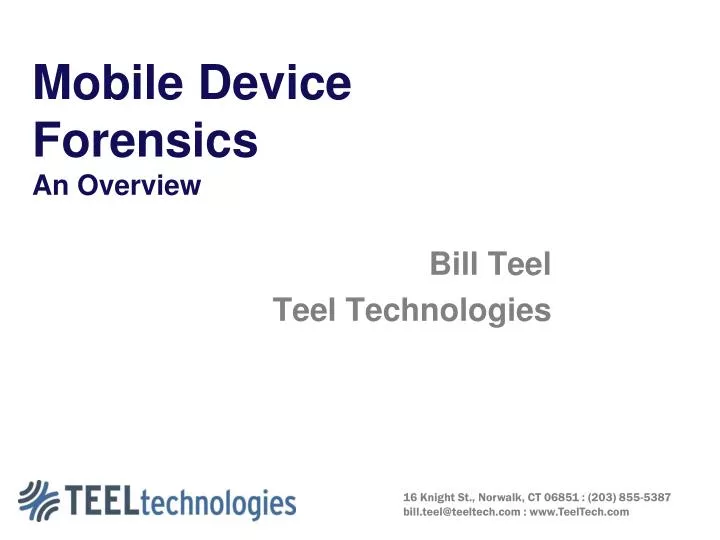 Mobile Device Forensics
An Overview

Bill Teel
Teel Technologies

TEELtechnologies

16 Knight St., Norwalk, CT 06851 : (203) 855-5387
bill.teel@teeltech.com : www.TeelTech.com